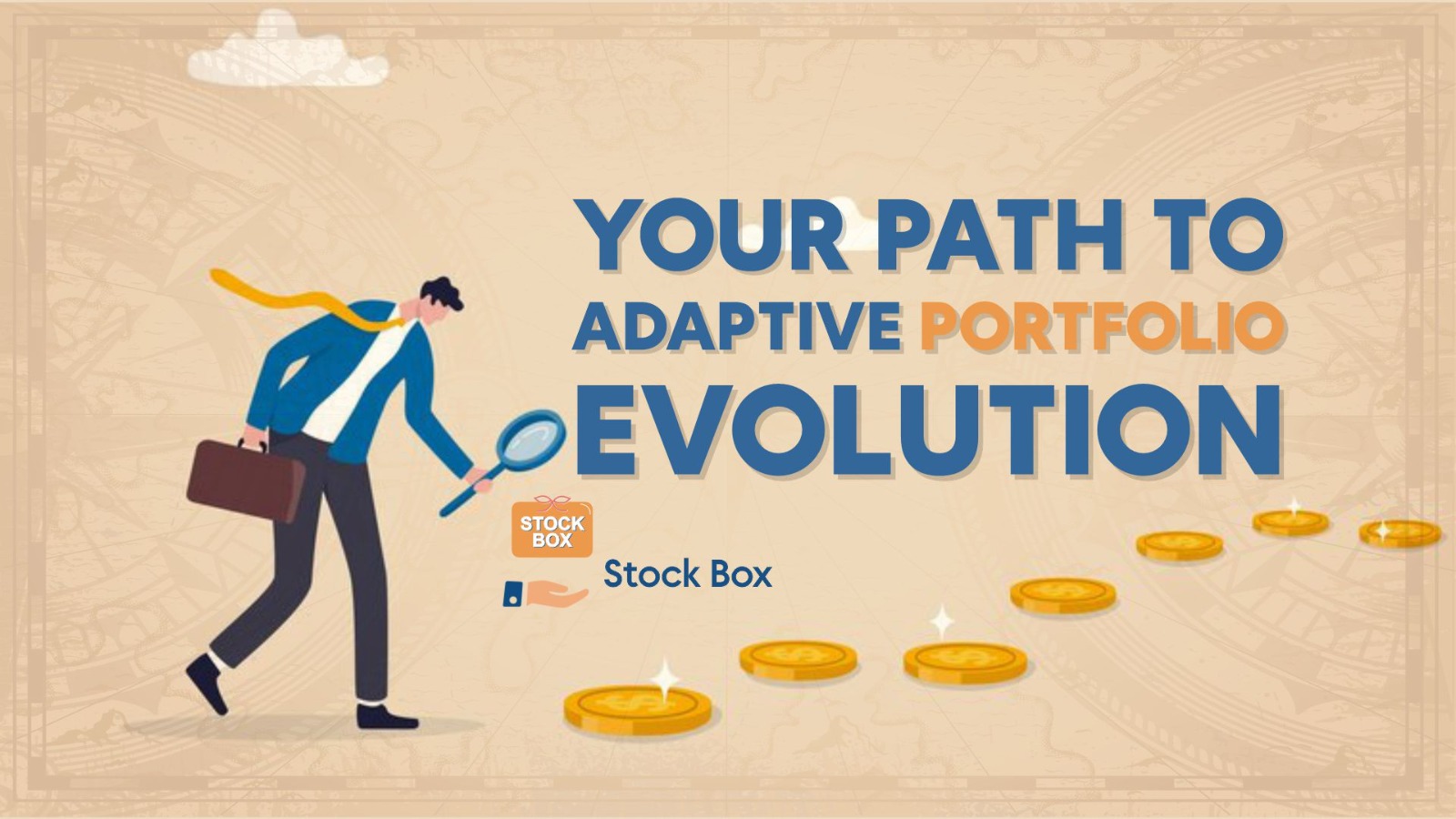 YOUR PATH TO ADAPTIVE PORTFOLIO EVOLUTION

STOCK BOX

Stock Box